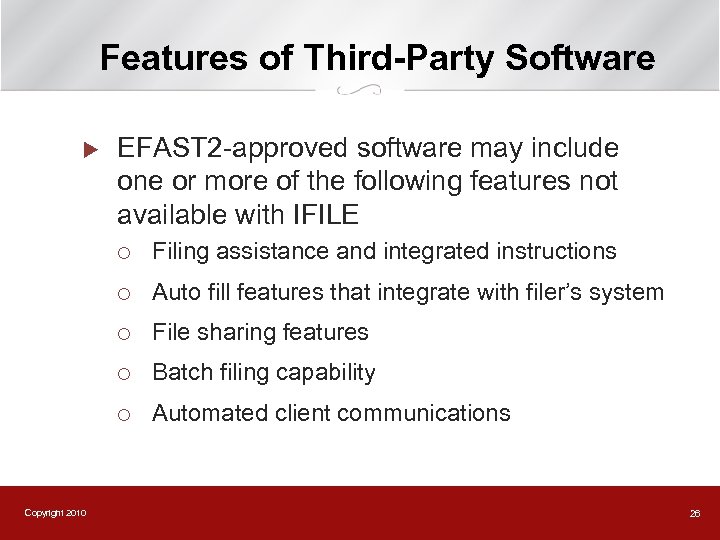 Features of Third-Party Software

EFAST2-approved software may include one or more of the following features not available with IFILE

Filing assistance and integrated instructions

Auto fill features that integrate with filer's system

File sharing features

Batch filing capability

Automated client communications

Copyright 2010

26